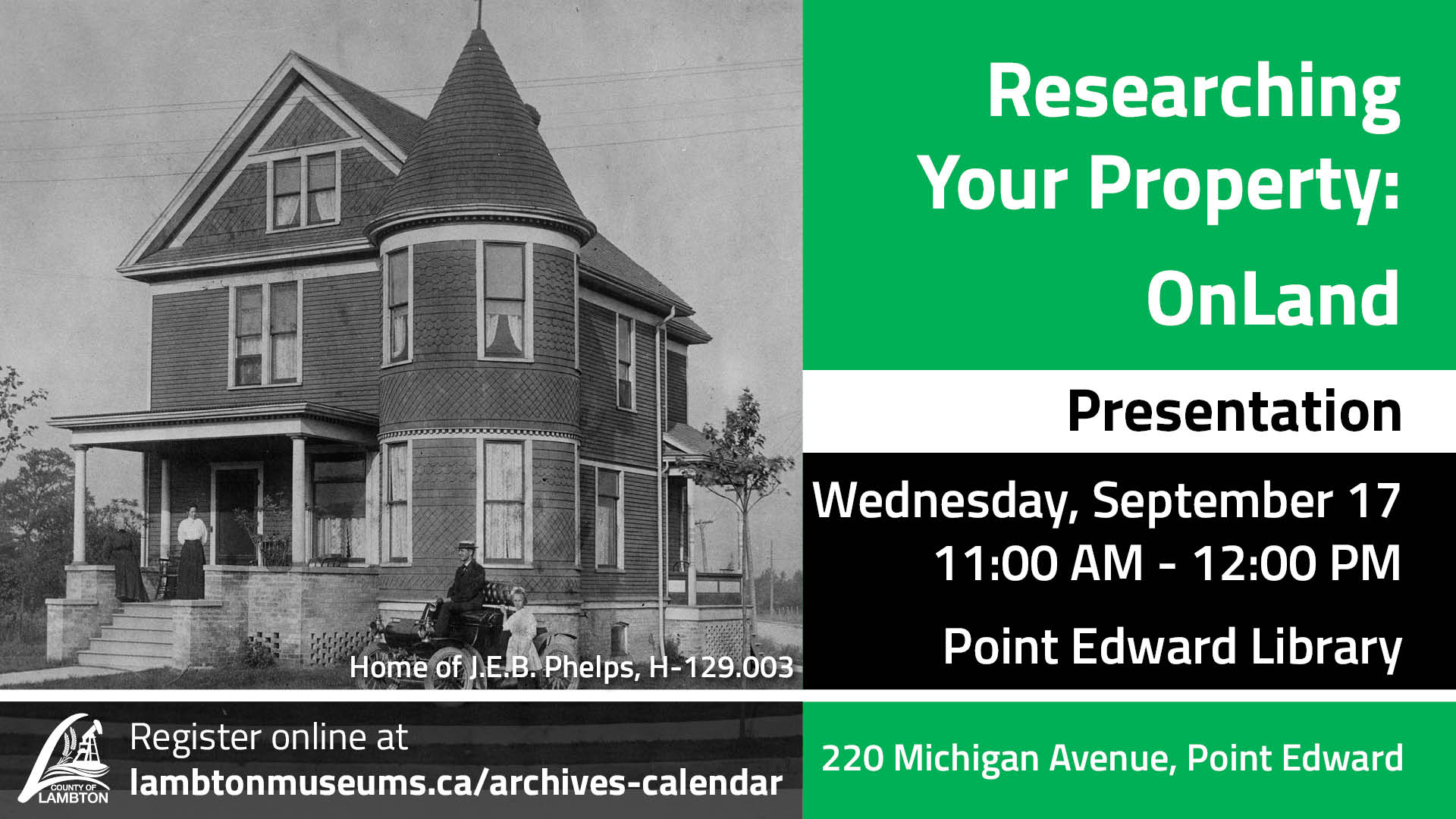 Researching Your Property: OnLand

Presentation

Wednesday, September 17
11:00 AM - 12:00 PM

Point Edward Library

Home of J.E.B. Phelps, H-129.003

COUNTY OF LAMBTON

Register online at
lambtonmuseums.ca/archives-calendar

220 Michigan Avenue, Point Edward